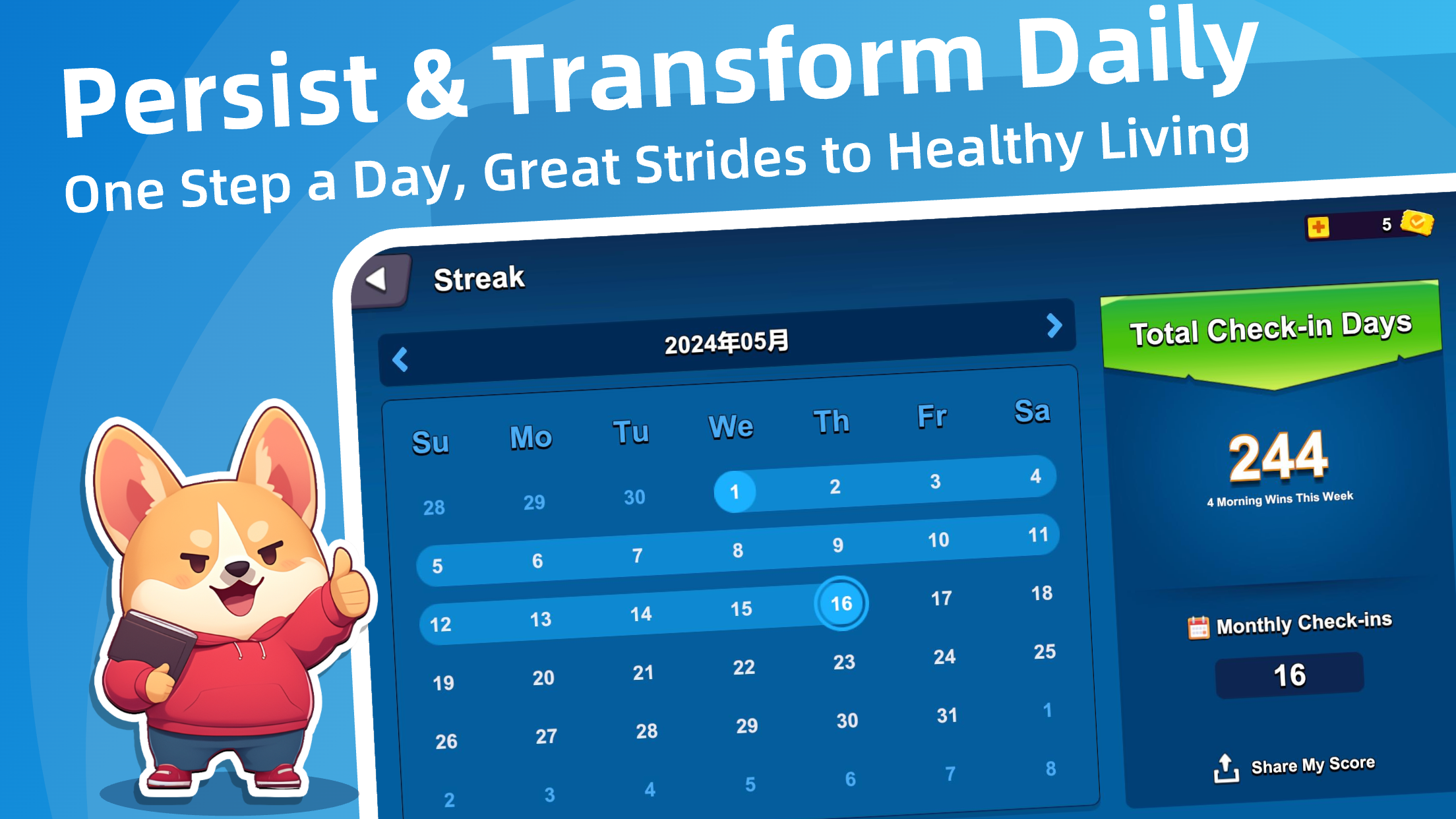 Persist & Transform Daily

One Step a Day, Great Strides to Healthy Living

5

Streak

2024年05月

| Su | Mo | Tu | We | Th | Fr | Sa |
|---|---|---|---|---|---|---|
| 28 | 29 | 30 | 1 | 2 | 3 | 4 |
| 5 | 6 | 7 | 8 | 9 | 10 | 11 |
| 12 | 13 | 14 | 15 | 16 | 17 | 18 |
| 19 | 20 | 21 | 22 | 23 | 24 | 25 |
| 26 | 27 | 28 | 29 | 30 | 31 | 1 |
| 2 | 3 | 4 | 5 | 6 | 7 | 8 |

Total Check-in Days

244

4 Morning Wins This Week

Monthly Check-ins

16

Share My Score